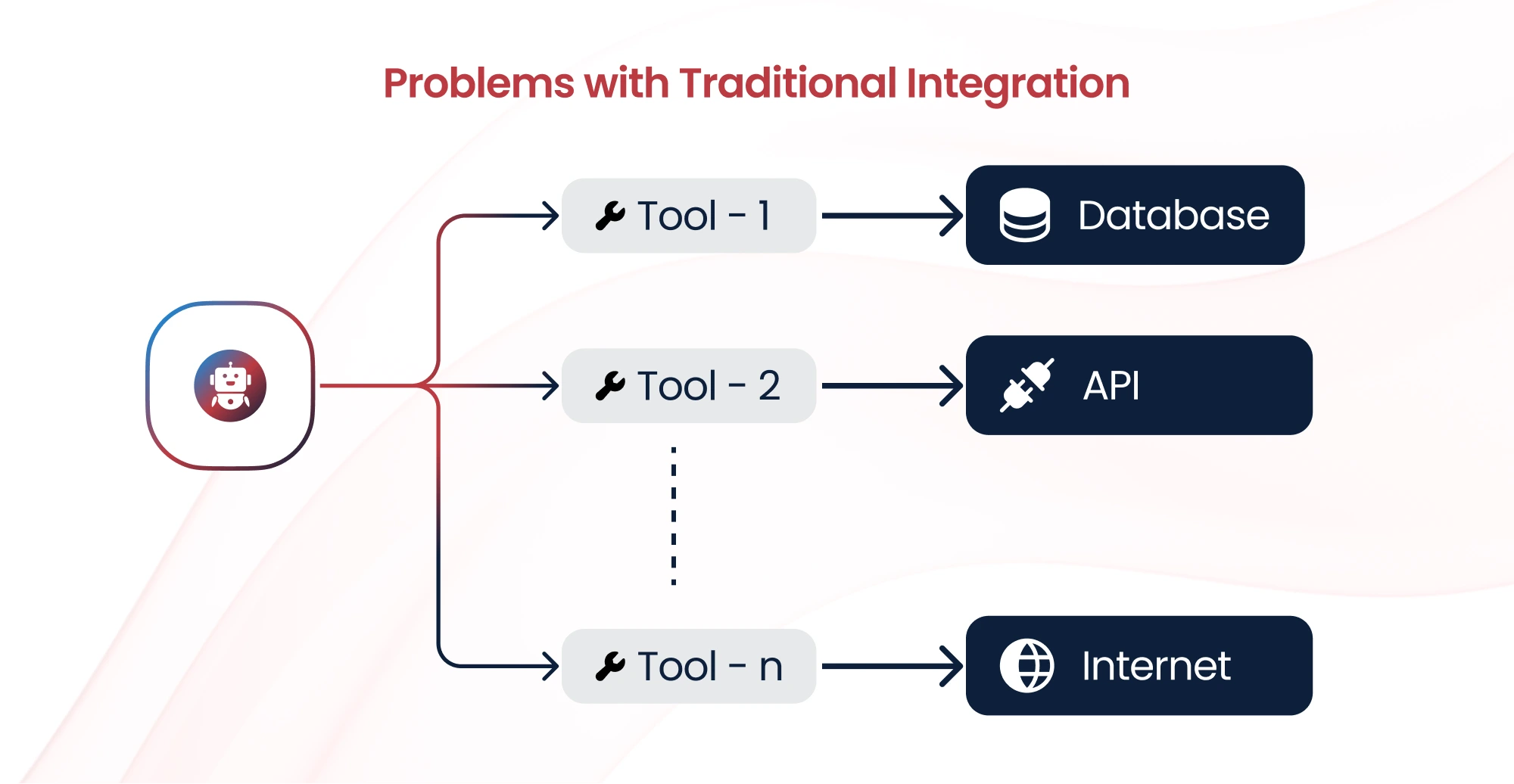 Problems with Traditional Integration

Tool - 1

Database

Tool - 2

API

Tool - n

Internet